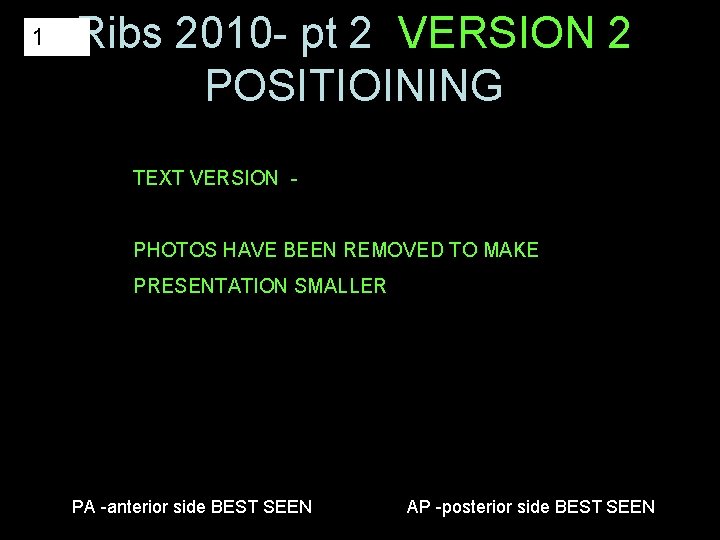 1

Ribs 2010- pt 2 VERSION 2
POSITIOINING

TEXT VERSION -

PHOTOS HAVE BEEN REMOVED TO MAKE PRESENTATION SMALLER

PA -anterior side BEST SEEN

AP -posterior side BEST SEEN